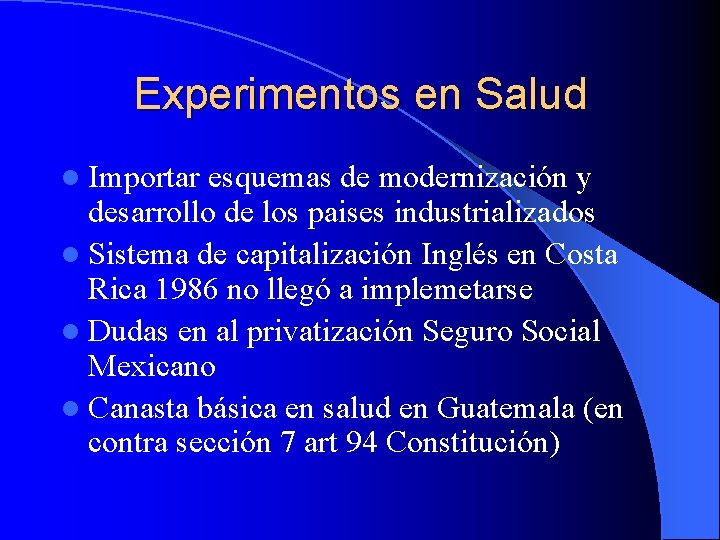 Experimentos en Salud

- Importar esquemas de modernización y desarrollo de los paises industrializados
- Sistema de capitalización Inglés en Costa Rica 1986 no llegó a implemetarse
- Dudas en al privatización Seguro Social Mexicano
- Canasta básica en salud en Guatemala (en contra sección 7 art 94 Constitución)